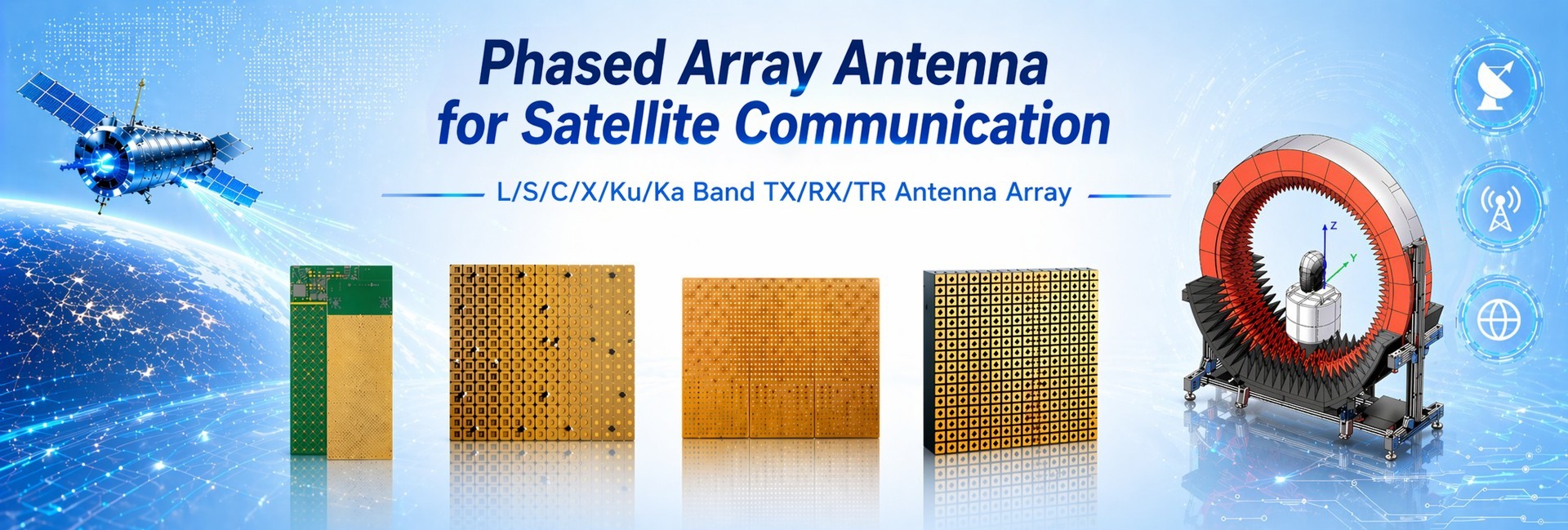 Phased Array Antenna for Satellite Communication

L/S/C/X/Ku/Ka Band TX/RX/TR Antenna Array

Z

Y